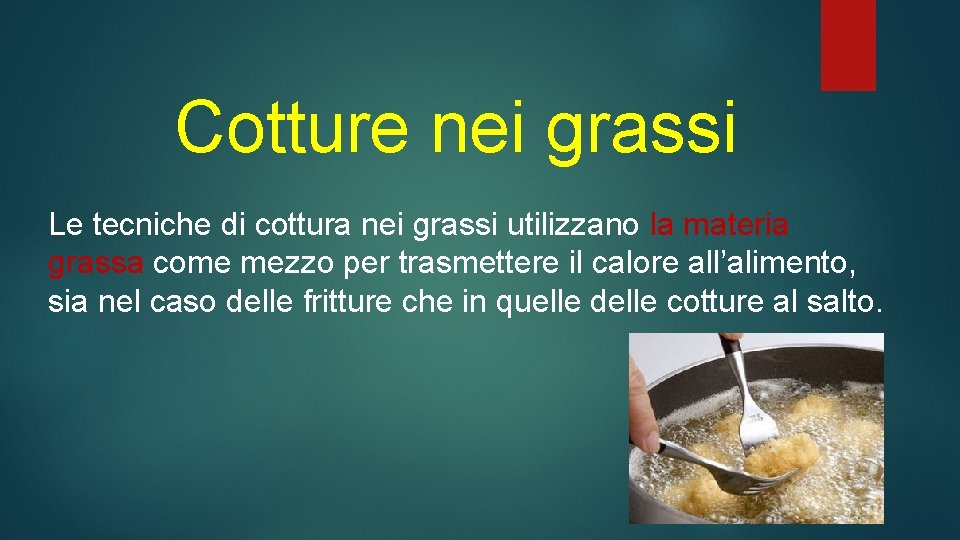 Cotture nei grassi

Le tecniche di cottura nei grassi utilizzano la materia grassa come mezzo per trasmettere il calore all’alimento, sia nel caso delle fritture che in quelle delle cotture al salto.